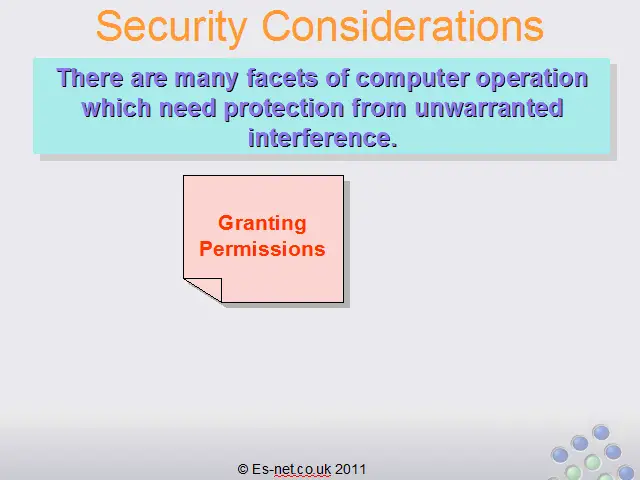 Security Considerations

There are many facets of computer operation which need protection from unwarranted interference.

Granting Permissions

© Es-net.co.uk 2011